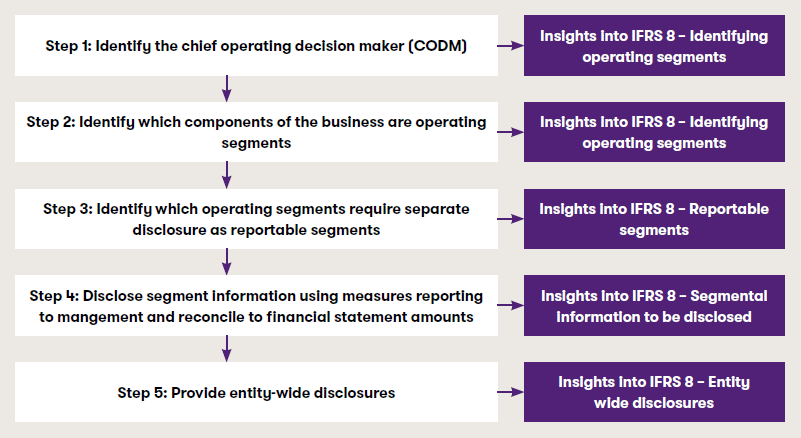 Step 1: Identify the chief operating decision maker (CODM)

Insights into IFRS 8 - Identifying operating segments

Step 2: Identify which components of the business are operating segments

Insights into IFRS 8 - Identifying operating segments

Step 3: Identify which operating segments require separate disclosure as reportable segments

Insights into IFRS 8 - Reportable segments

Step 4: Disclose segment information using measures reporting to mangement and reconcile to financial statement amounts

Insights into IFRS 8 - Segmental information to be disclosed

Step 5: Provide entity-wide disclosures

Insights into IFRS 8 - Entity wide disclosures